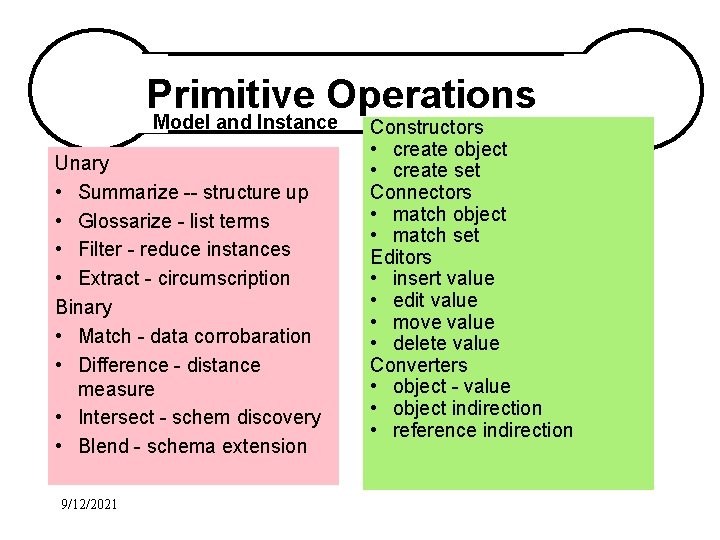 Primitive Operations

Model and Instance

Unary
• Summarize -- structure up
• Glossarize - list terms
• Filter - reduce instances
• Extract - circumscription
Binary
• Match - data corrobaration
• Difference - distance measure
• Intersect - schem discovery
• Blend - schema extension

Constructors
• create object
• create set
Connectors
• match object
• match set
Editors
• insert value
• edit value
• move value
• delete value
Converters
• object - value
• object indirection
• reference indirection

9/12/2021